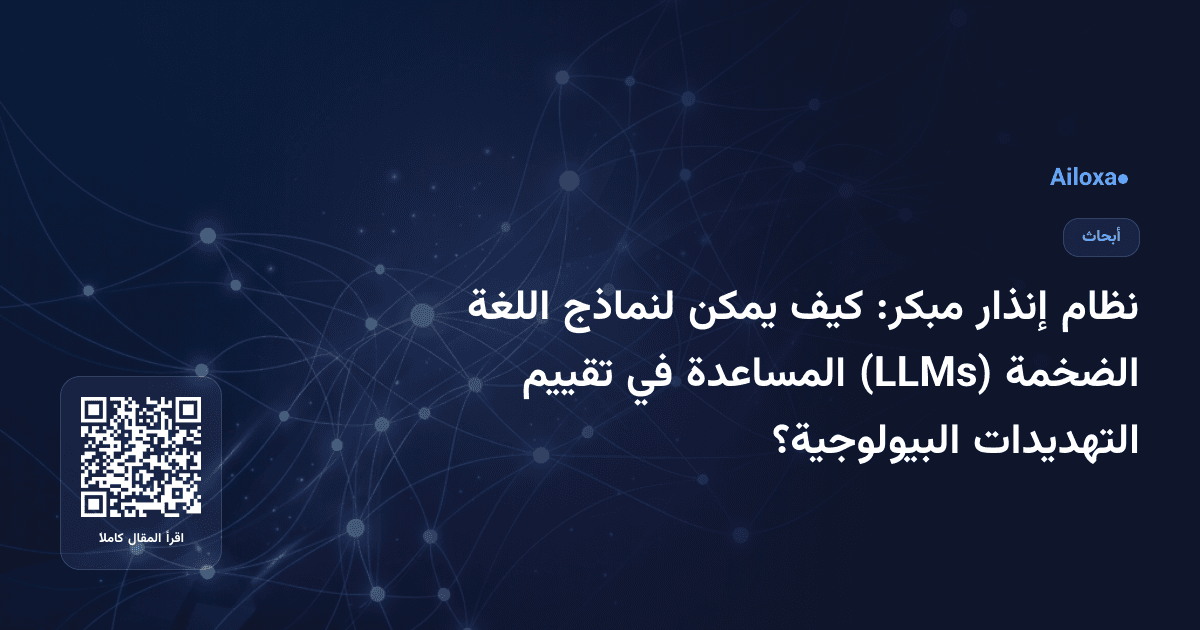 Ailoxa●

أبحاث

نظام إنذار مبكر: كيف يمكن لنماذج اللغة الضخمة (LLMs) المساعدة في تقييم التهديدات البيولوجية؟

اقرأ المقال كاملا